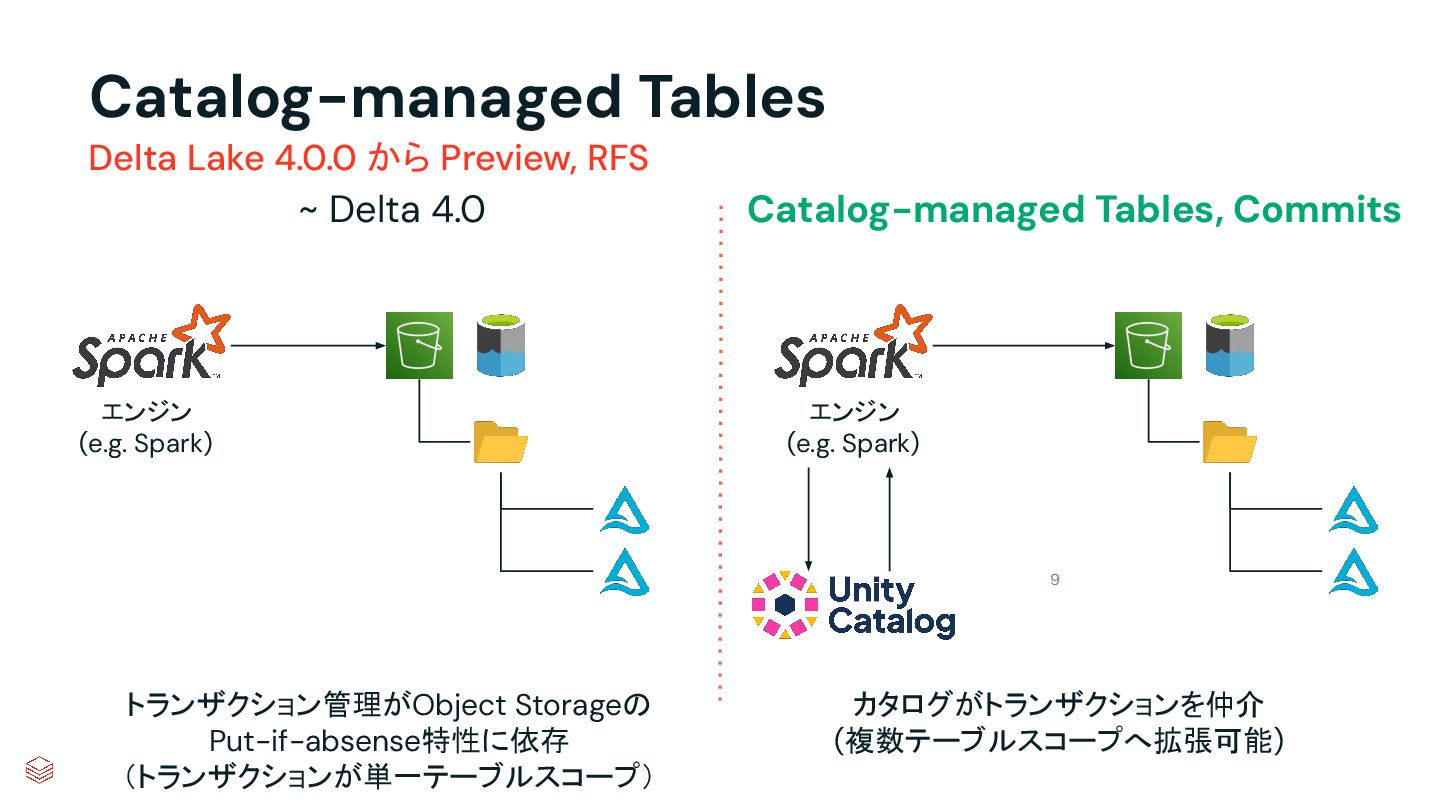 Catalog-managed Tables
Delta Lake 4.0.0 から Preview, RFS

~ Delta 4.0

APACHE Spark

エンジン
(e.g. Spark)

トランザクション管理がObject Storageの
Put-if-absense特性に依存
（トランザクションが単一テーブルスコープ）

Catalog-managed Tables, Commits

APACHE Spark

エンジン
(e.g. Spark)

Unity Catalog

9

カタログがトランザクションを仲介
（複数テーブルスコープへ拡張可能）